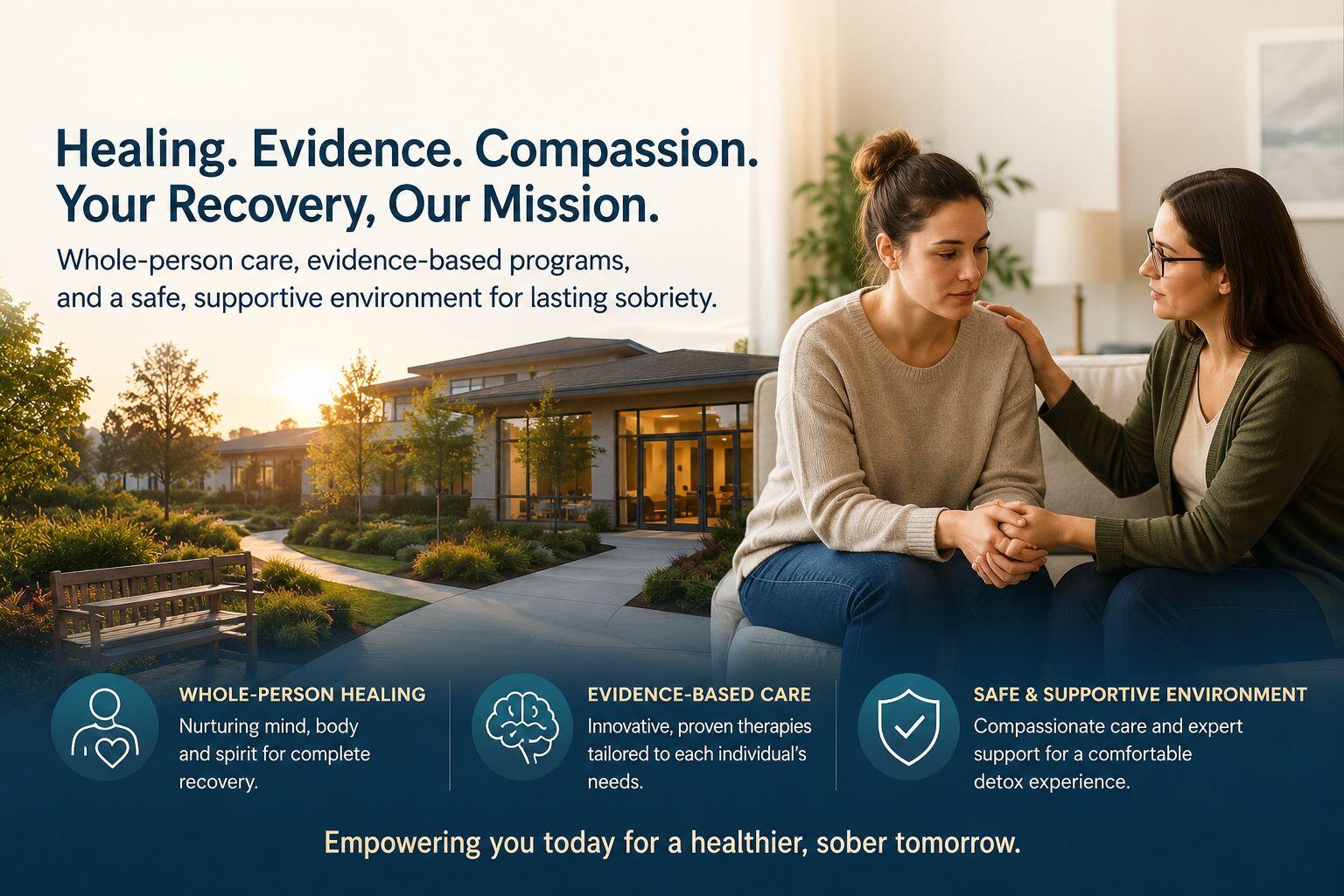 Healing. Evidence. Compassion.
Your Recovery, Our Mission.

Whole-person care, evidence-based programs, and a safe, supportive environment for lasting sobriety.

WHOLE-PERSON HEALING
Nurturing mind, body and spirit for complete recovery.

EVIDENCE-BASED CARE
Innovative, proven therapies tailored to each individual's needs.

SAFE & SUPPORTIVE ENVIRONMENT
Compassionate care and expert support for a comfortable detox experience.

Empowering you today for a healthier, sober tomorrow.